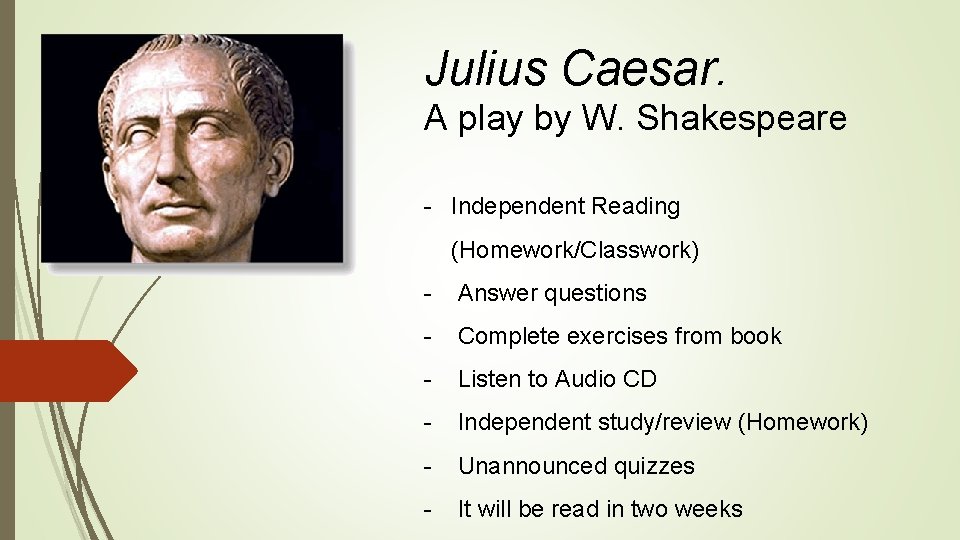 Julius Caesar.
A play by W. Shakespeare

- Independent Reading (Homework/Classwork)
- Answer questions
- Complete exercises from book
- Listen to Audio CD
- Independent study/review (Homework)
- Unannounced quizzes
- It will be read in two weeks